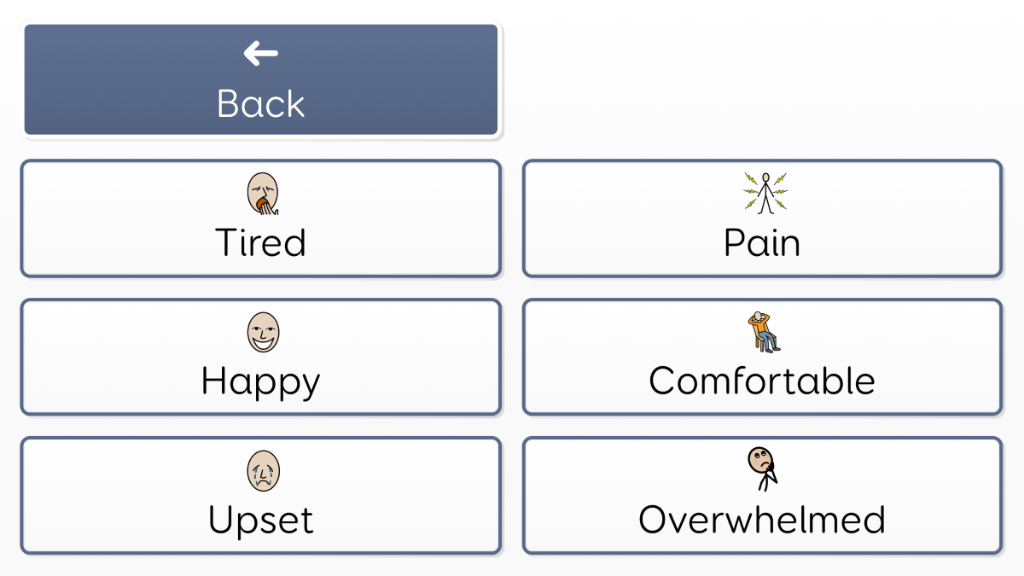 Back

Tired

Pain

Happy

Comfortable

Upset

Overwhelmed